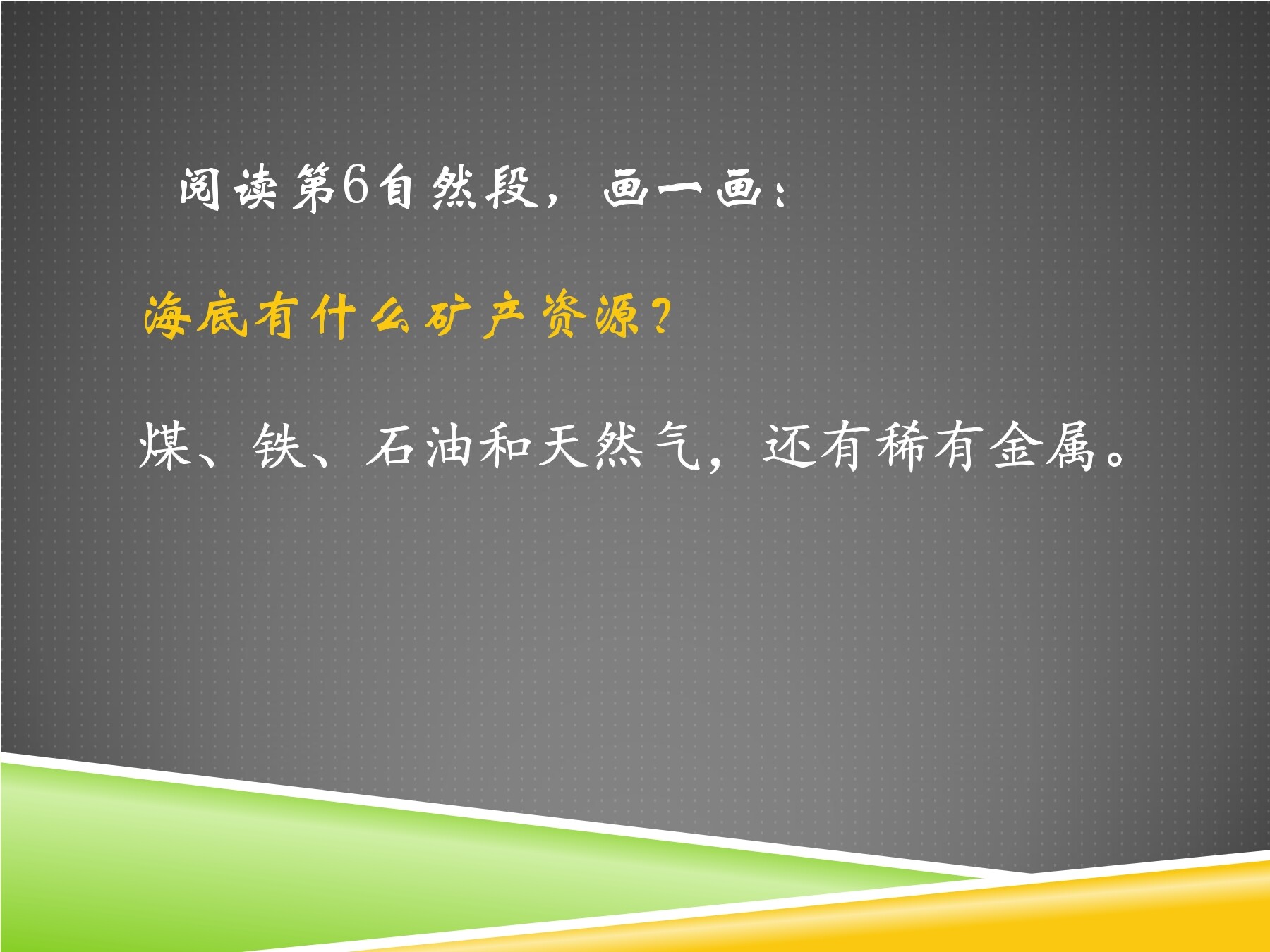 阅读第6自然段，画一画：

海底有什么矿产资源？

煤、铁、石油和天然气，还有稀有金属。